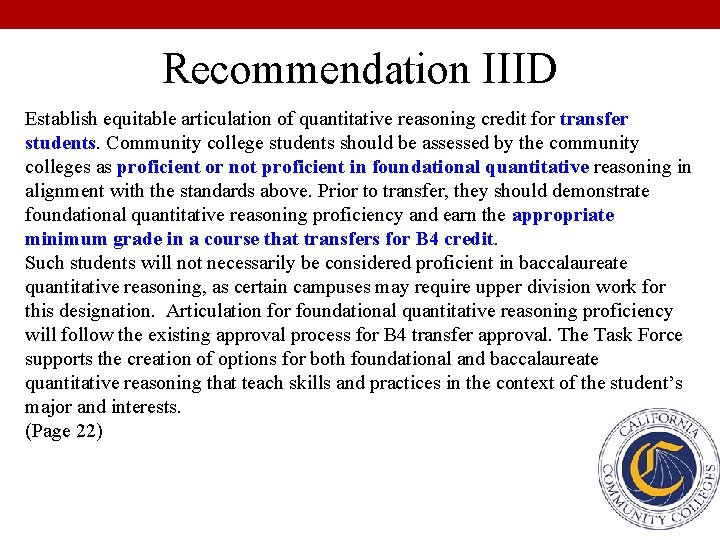 Recommendation IIID

Establish equitable articulation of quantitative reasoning credit for transfer students. Community college students should be assessed by the community colleges as proficient or not proficient in foundational quantitative reasoning in alignment with the standards above. Prior to transfer, they should demonstrate foundational quantitative reasoning proficiency and earn the appropriate minimum grade in a course that transfers for B4 credit.
Such students will not necessarily be considered proficient in baccalaureate quantitative reasoning, as certain campuses may require upper division work for this designation. Articulation for foundational quantitative reasoning proficiency will follow the existing approval process for B4 transfer approval. The Task Force supports the creation of options for both foundational and baccalaureate quantitative reasoning that teach skills and practices in the context of the student's major and interests.
(Page 22)

CALIFORNIA COMMUNITY COLLEGES